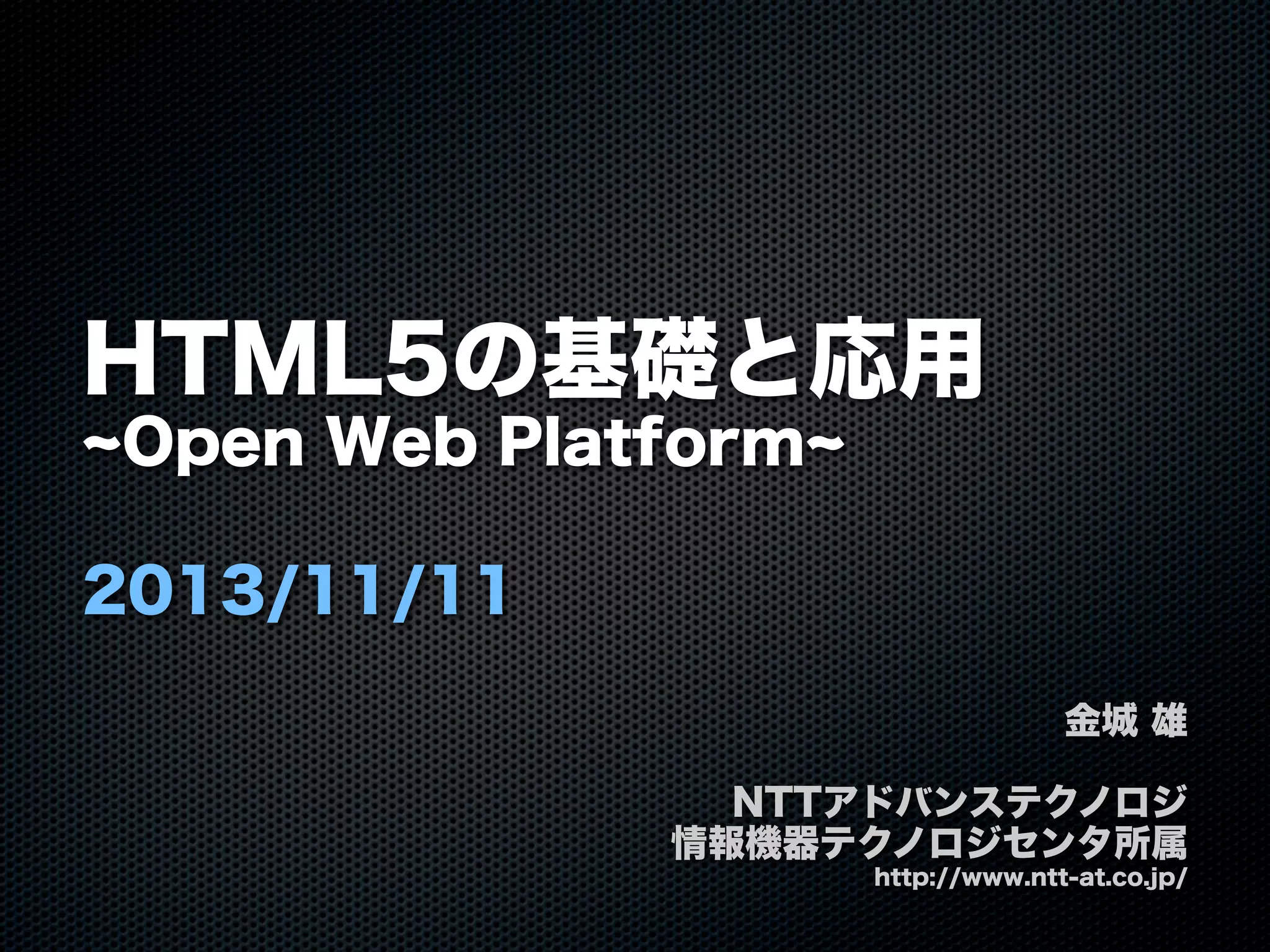 HTML5の基礎と応用
~Open Web Platform~

2013/11/11

金城 雄

NTTアドバンステクノロジ
情報機器テクノロジセンタ所属
http://www.ntt-at.co.jp/